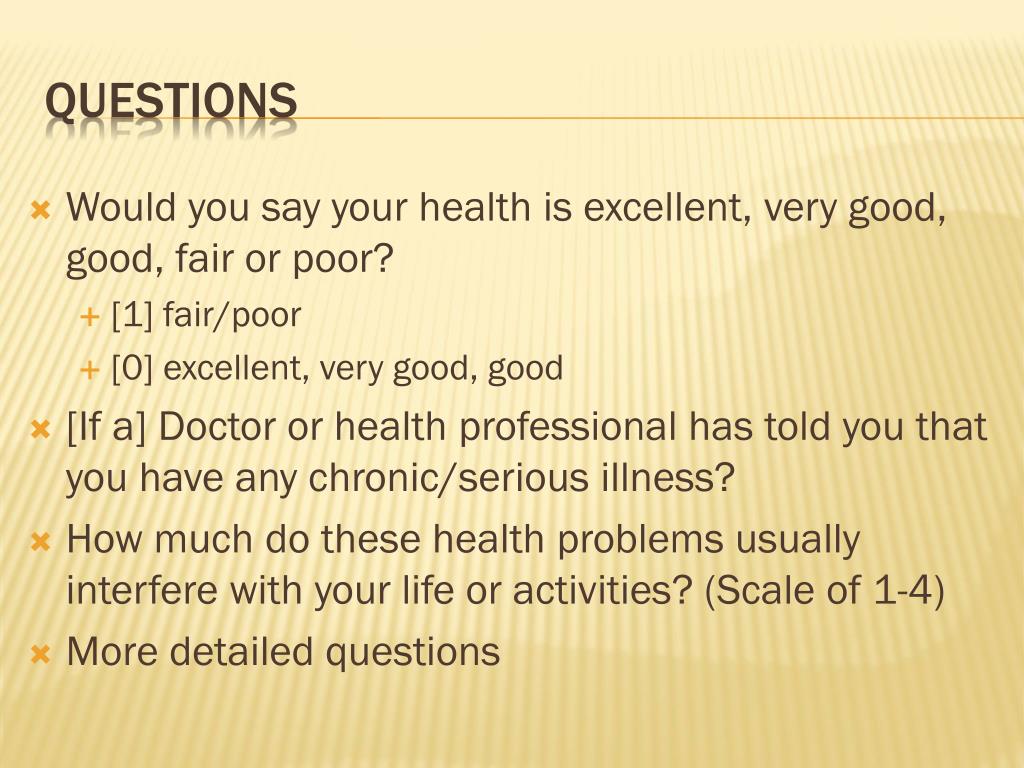 QUESTIONS

Would you say your health is excellent, very good, good, fair or poor?

[1] fair/poor

[0] excellent, very good, good

[If a] Doctor or health professional has told you that you have any chronic/serious illness?

How much do these health problems usually interfere with your life or activities? (Scale of 1-4)

More detailed questions